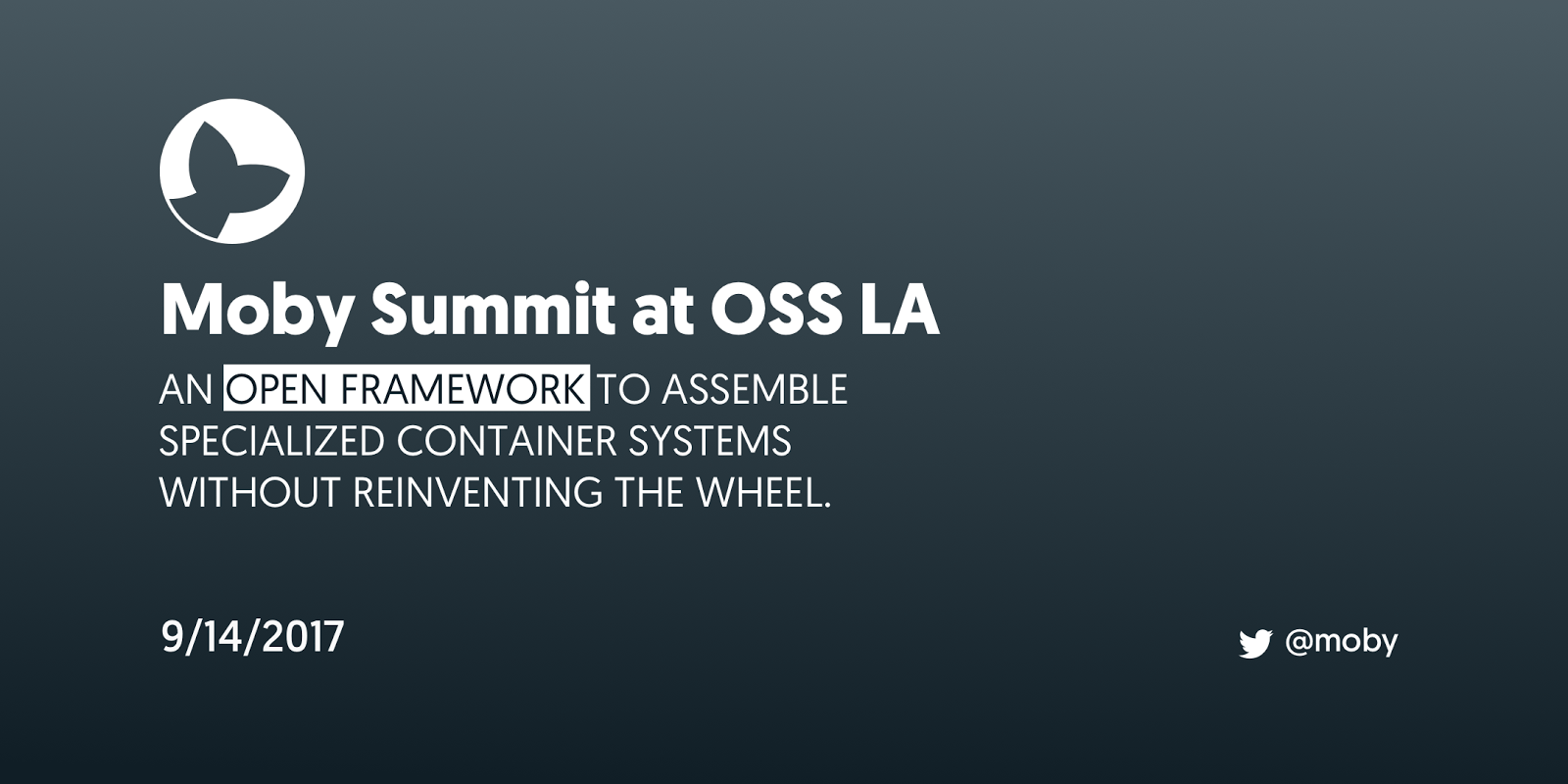 Moby Summit at OSS LA

AN OPEN FRAMEWORK TO ASSEMBLE SPECIALIZED CONTAINER SYSTEMS WITHOUT REINVENTING THE WHEEL.

9/14/2017

@moby